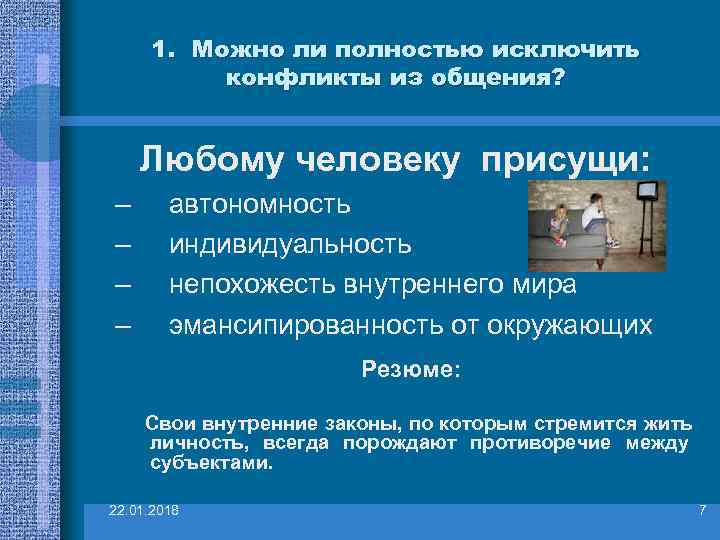 1. Можно ли полностью исключить конфликты из общения?

Любому человеку присущи:

– автономность
– индивидуальность
– непохожесть внутреннего мира
– эмансипированность от окружающих

Резюме:

Свои внутренние законы, по которым стремится жить личность, всегда порождают противоречие между субъектами.

22.01.2018

7